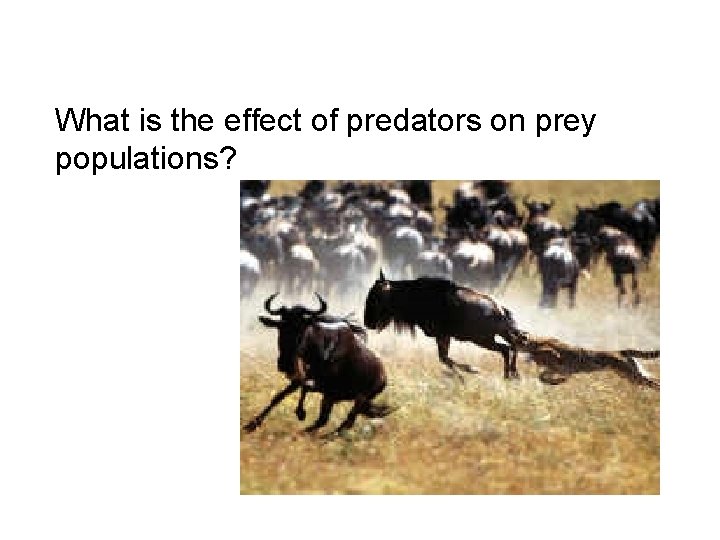 What is the effect of predators on prey populations?